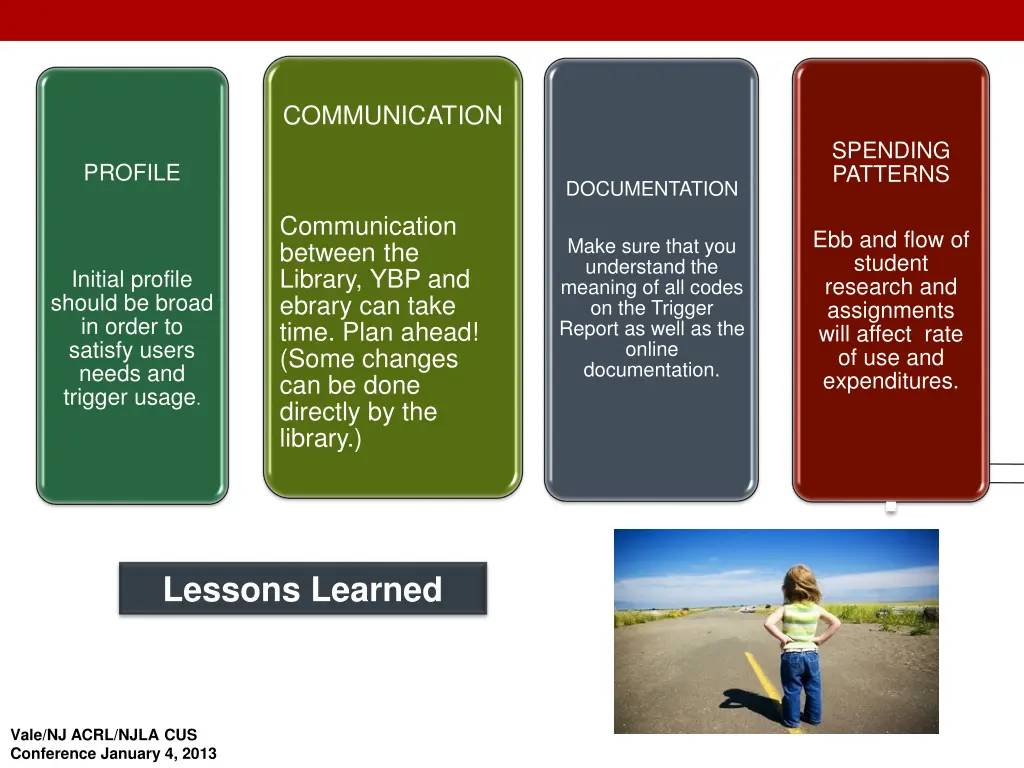 PROFILE

Initial profile should be broad in order to satisfy users needs and trigger usage.

COMMUNICATION

Communication between the Library, YBP and ebrary can take time. Plan ahead! (Some changes can be done directly by the library.)

DOCUMENTATION

Make sure that you understand the meaning of all codes on the Trigger Report as well as the online documentation.

SPENDING PATTERNS

Ebb and flow of student research and assignments will affect rate of use and expenditures.

Lessons Learned

Vale/NJ ACRL/NJLA CUS Conference January 4, 2013